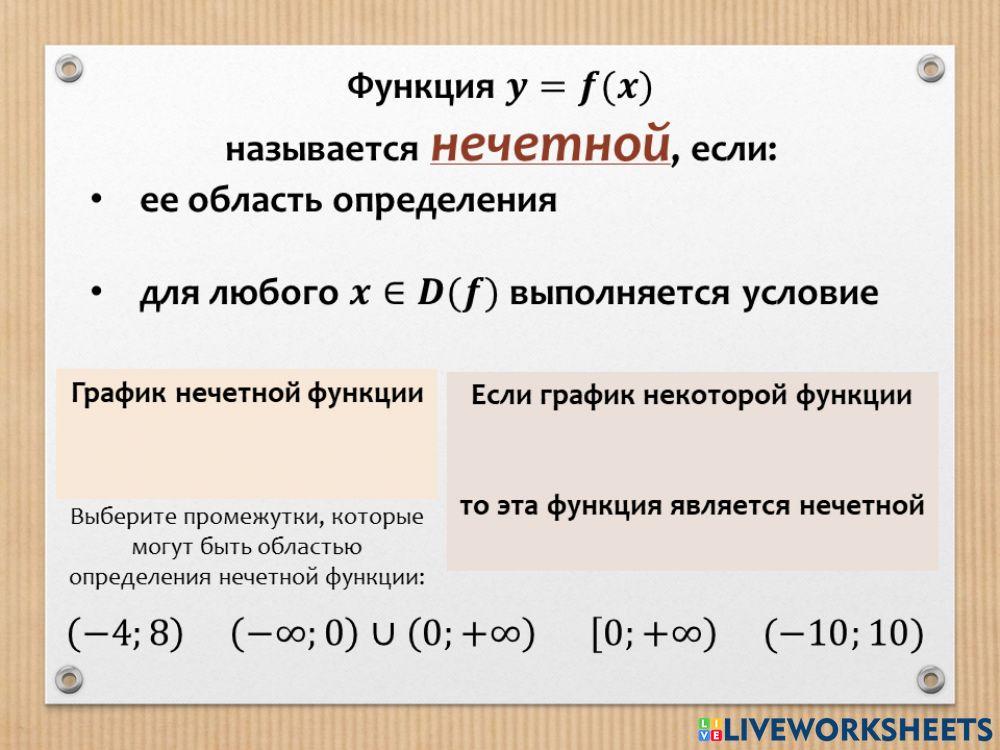 Функция $y = f(x)$

называется нечетной, если:

• ее область определения

• для любого $x \in D(f)$ выполняется условие

График нечетной функции

Если график некоторой функции

то эта функция является нечетной

Выберите промежутки, которые могут быть областью определения нечетной функции:

$(-4; 8)$ $(-\infty; 0) \cup (0; +\infty)$ $[0; +\infty)$ $(-10; 10)$

LIVEWORKSHEETS